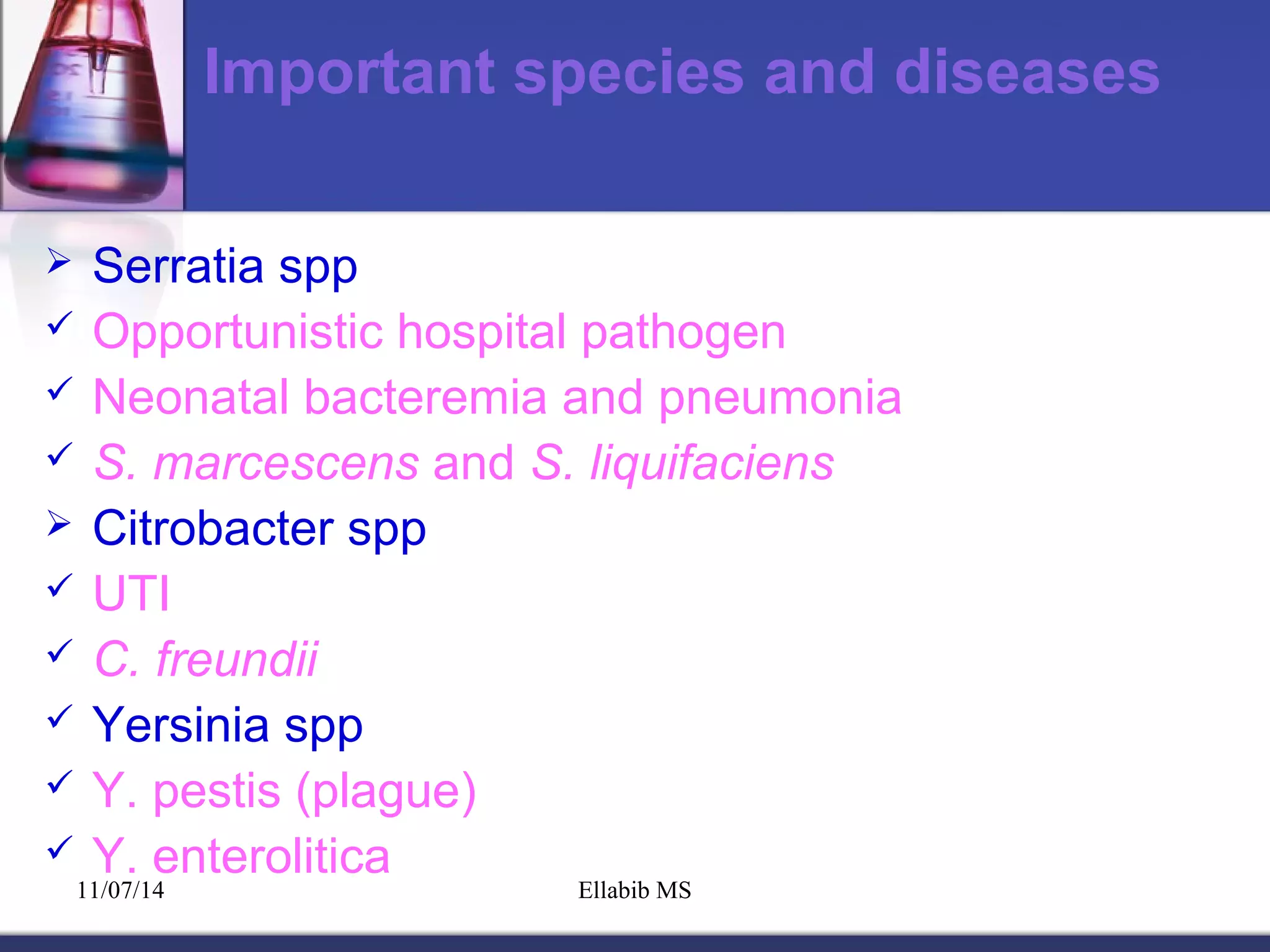 Important species and diseases

➢ Serratia spp
✓ Opportunistic hospital pathogen
✓ Neonatal bacteremia and pneumonia
✓ S. marcescens and S. liquifaciens
➢ Citrobacter spp
✓ UTI
✓ C. freundii
✓ Yersinia spp
✓ Y. pestis (plague)
✓ Y. enterolitica

11/07/14

Ellabib MS